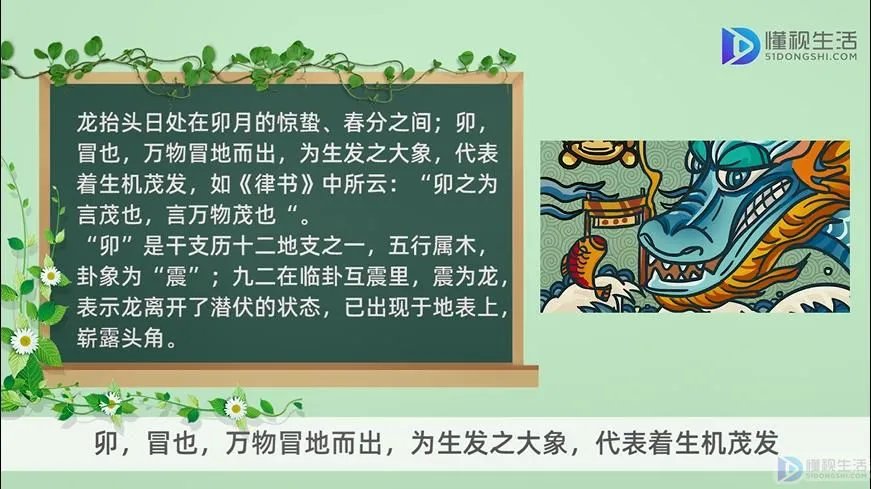 懂视生活
51DONGSHI.COM

龙抬头日处在卯月的惊蛰、春分之间；卯，冒也，万物冒地而出，为生发之大象，代表着生机茂发，如《律书》中所云：“卯之为言茂也，言万物茂也“。

“卯”是干支历十二地支之一，五行属木，卦象为“震”；九二在临卦互震里，震为龙，表示龙离开了潜伏的状态，已出现于地表上，崭露头角。

卯，冒也，万物冒地而出，为生发之大象，代表着生机茂发

懂视生活
51DONGSHI.COM